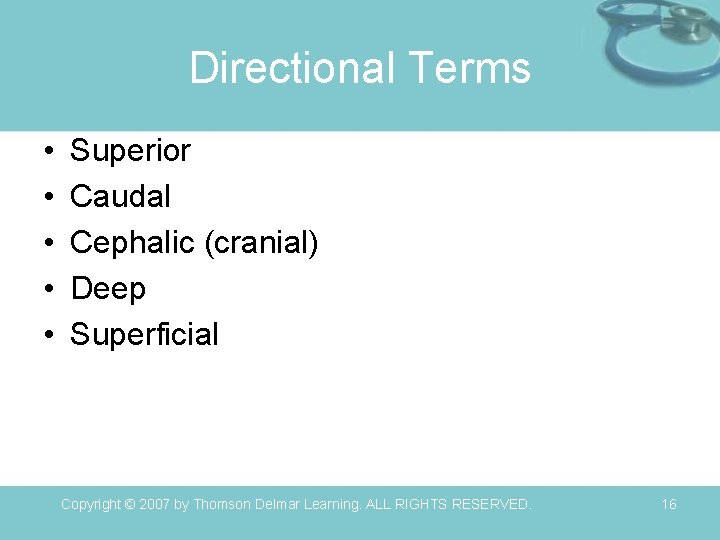 Directional Terms

• Superior
• Caudal
• Cephalic (cranial)
• Deep
• Superficial

Copyright © 2007 by Thomson Delmar Learning. ALL RIGHTS RESERVED.

16